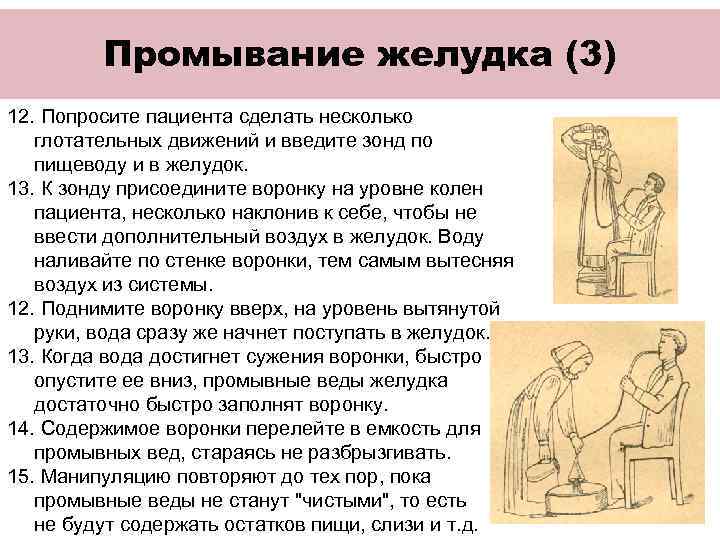 Промывание желудка (3)

12. Попросите пациента сделать несколько глотательных движений и введите зонд по пищеводу и в желудок.
13. К зонду присоедините воронку на уровне колен пациента, несколько наклонив к себе, чтобы не ввести дополнительный воздух в желудок. Воду наливайте по стенке воронки, тем самым вытесняя воздух из системы.
12. Поднимите воронку вверх, на уровень вытянутой руки, вода сразу же начнет поступать в желудок.
13. Когда вода достигнет сужения воронки, быстро опустите ее вниз, промывные веды желудка достаточно быстро заполнят воронку.
14. Содержимое воронки перелейте в емкость для промывных вед, стараясь не разбрызгивать.
15. Манипуляцию повторяют до тех пор, пока промывные веды не станут "чистыми", то есть не будут содержать остатков пищи, слизи и т.д.